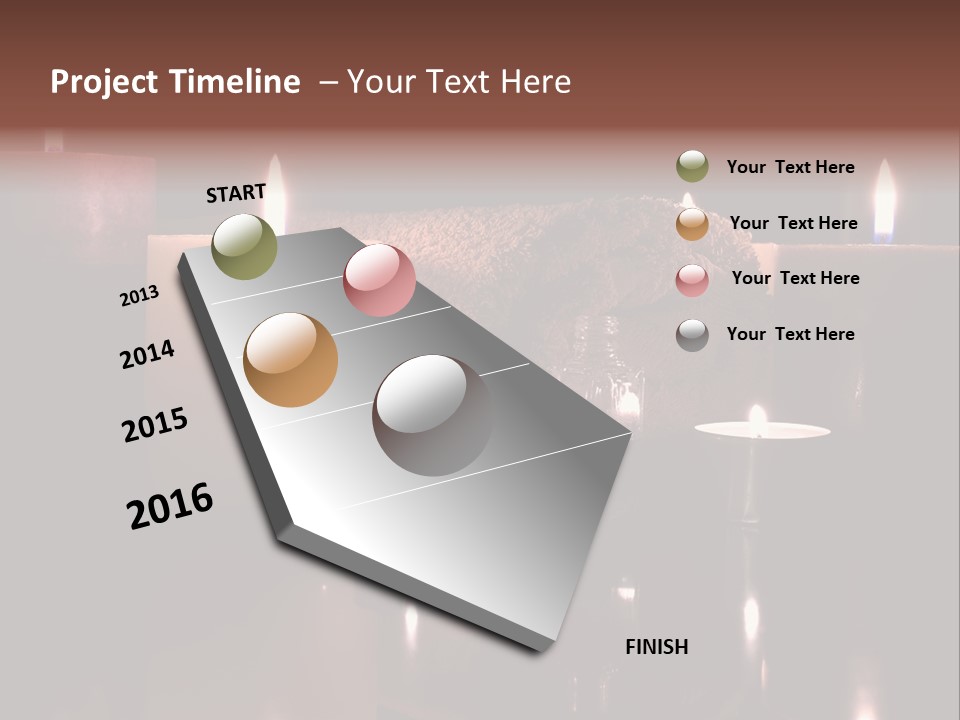 Project Timeline – Your Text Here

START

2013

2014

2015

2016

FINISH

Your Text Here

Your Text Here

Your Text Here

Your Text Here